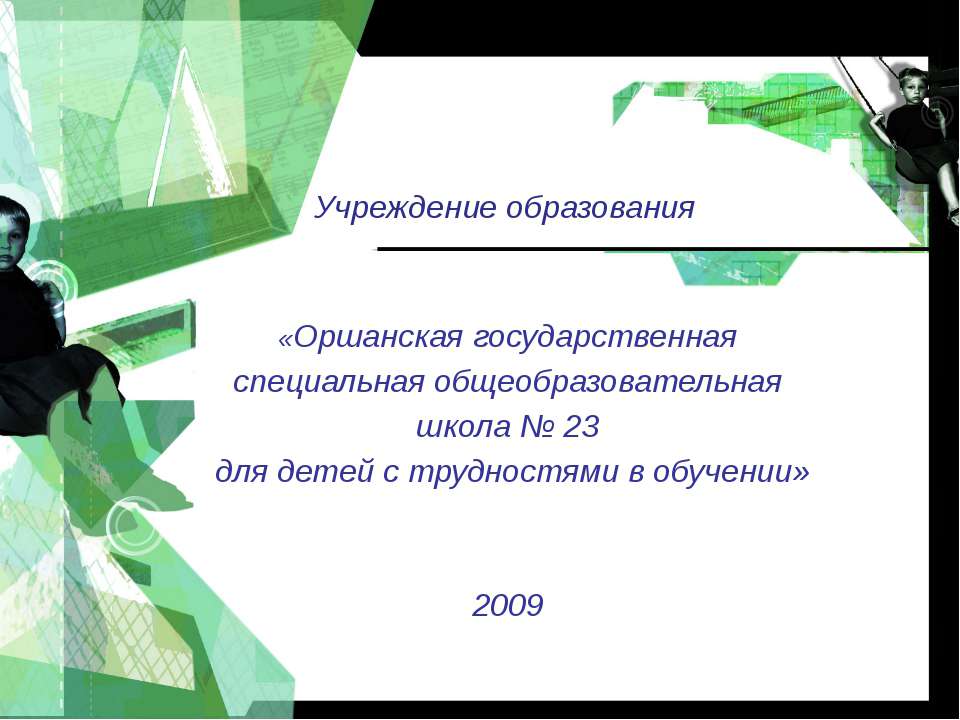 Учреждение образования

«Оршанская государственная специальная общеобразовательная школа № 23 для детей с трудностями в обучении»

2009